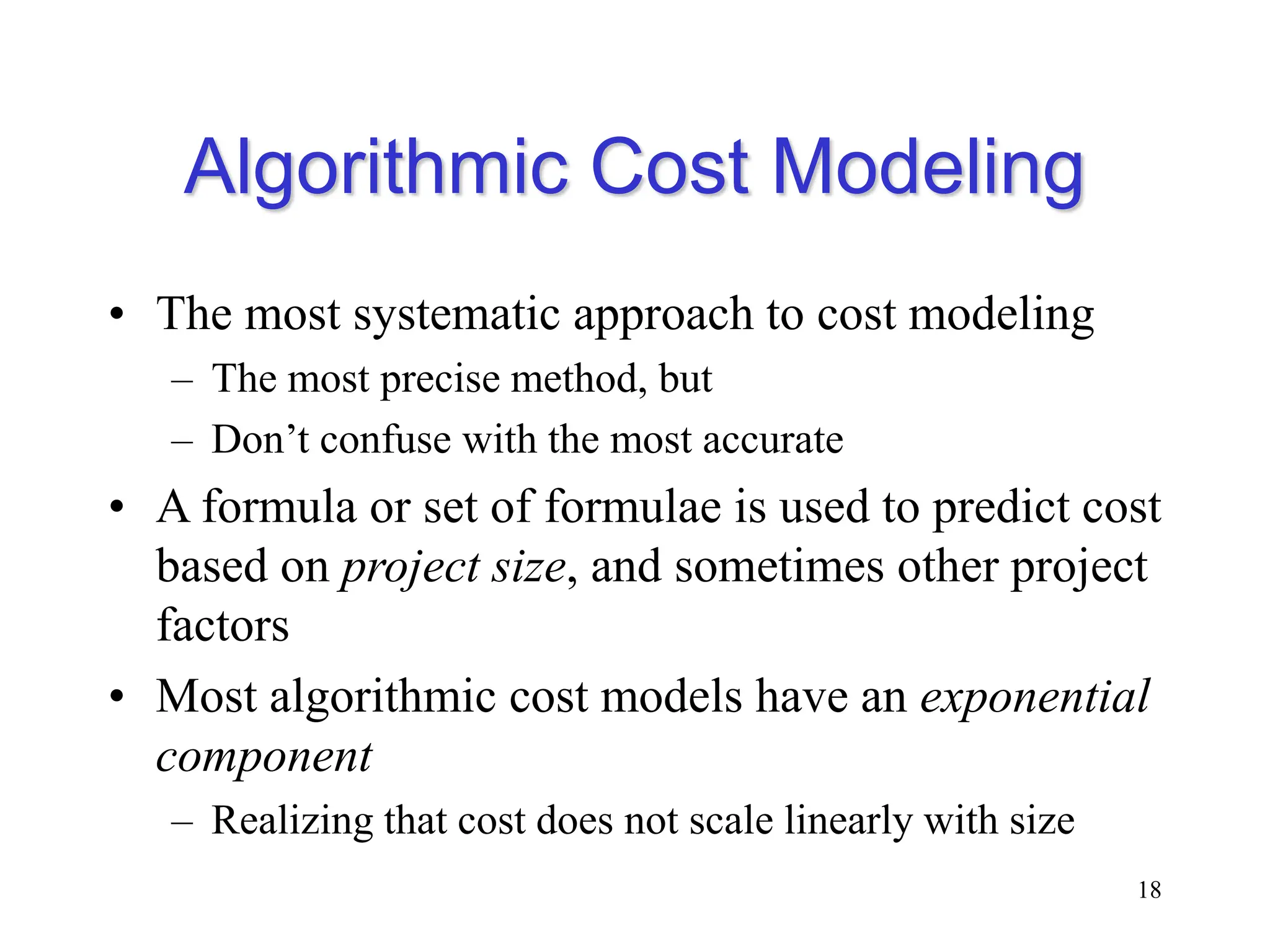 Algorithmic Cost Modeling

• The most systematic approach to cost modeling
– The most precise method, but
– Don’t confuse with the most accurate

• A formula or set of formulae is used to predict cost based on project size, and sometimes other project factors

• Most algorithmic cost models have an exponential component
– Realizing that cost does not scale linearly with size

18